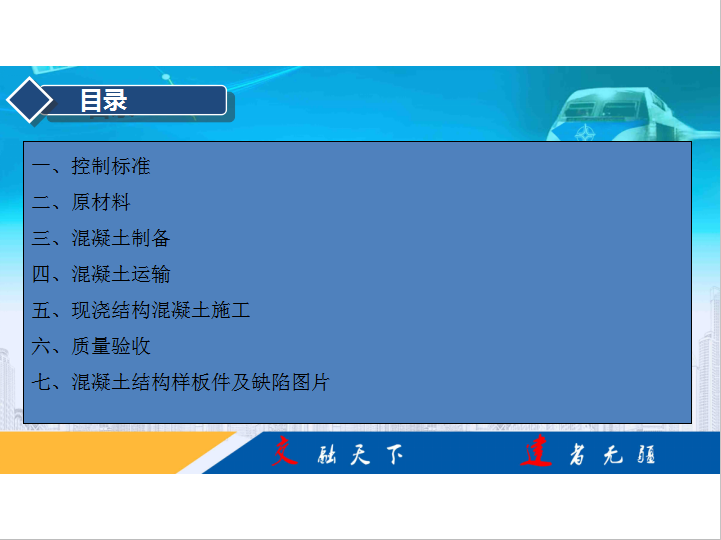 目录

一、控制标准

二、原材料

三、混凝土制备

四、混凝土运输

五、现浇结构混凝土施工

六、质量验收

七、混凝土结构样板件及缺陷图片

交融天下 建者无疆